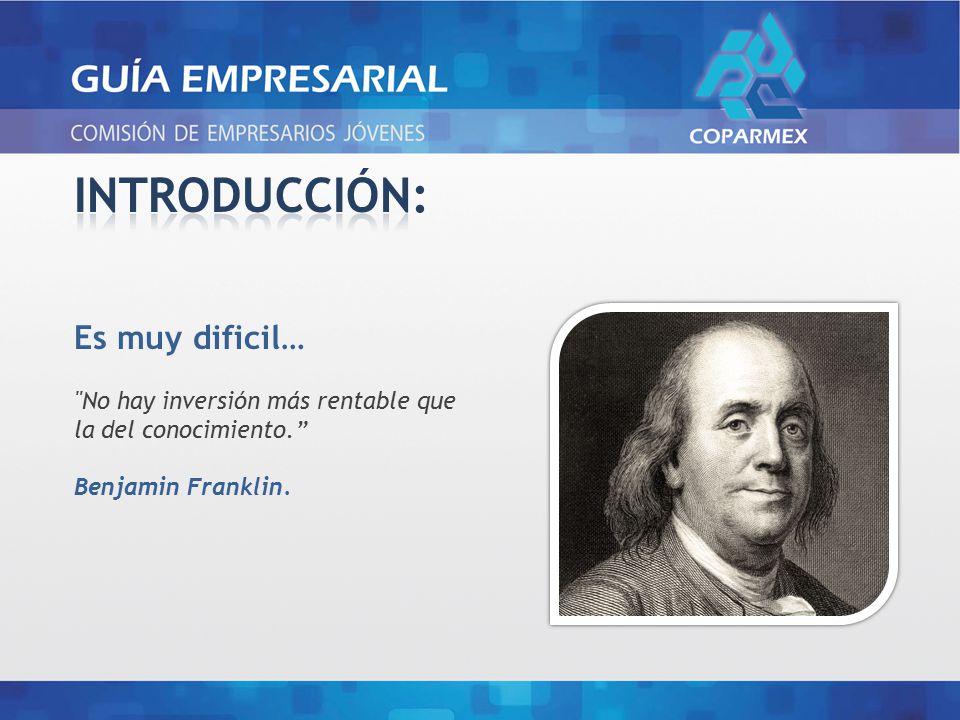 GUÍA EMPRESARIAL

COMISIÓN DE EMPRESARIOS JÓVENES

COPARMEX

INTRODUCCIÓN:

Es muy dificil…

"No hay inversión más rentable que la del conocimiento."

Benjamin Franklin.